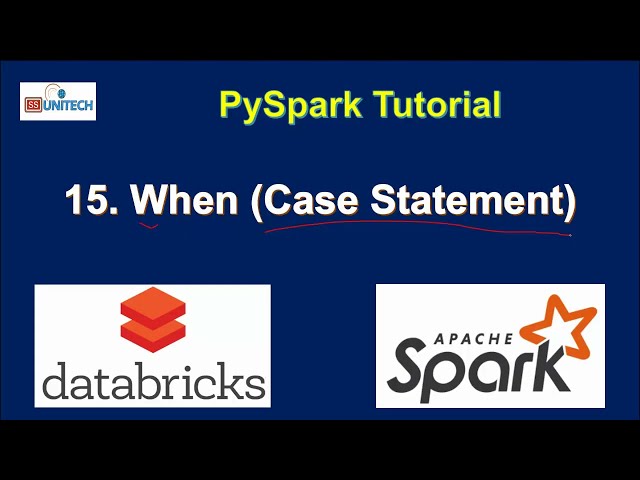 SS UNITECH

PySpark Tutorial

15. When (Case Statement)

databricks

APACHE Spark